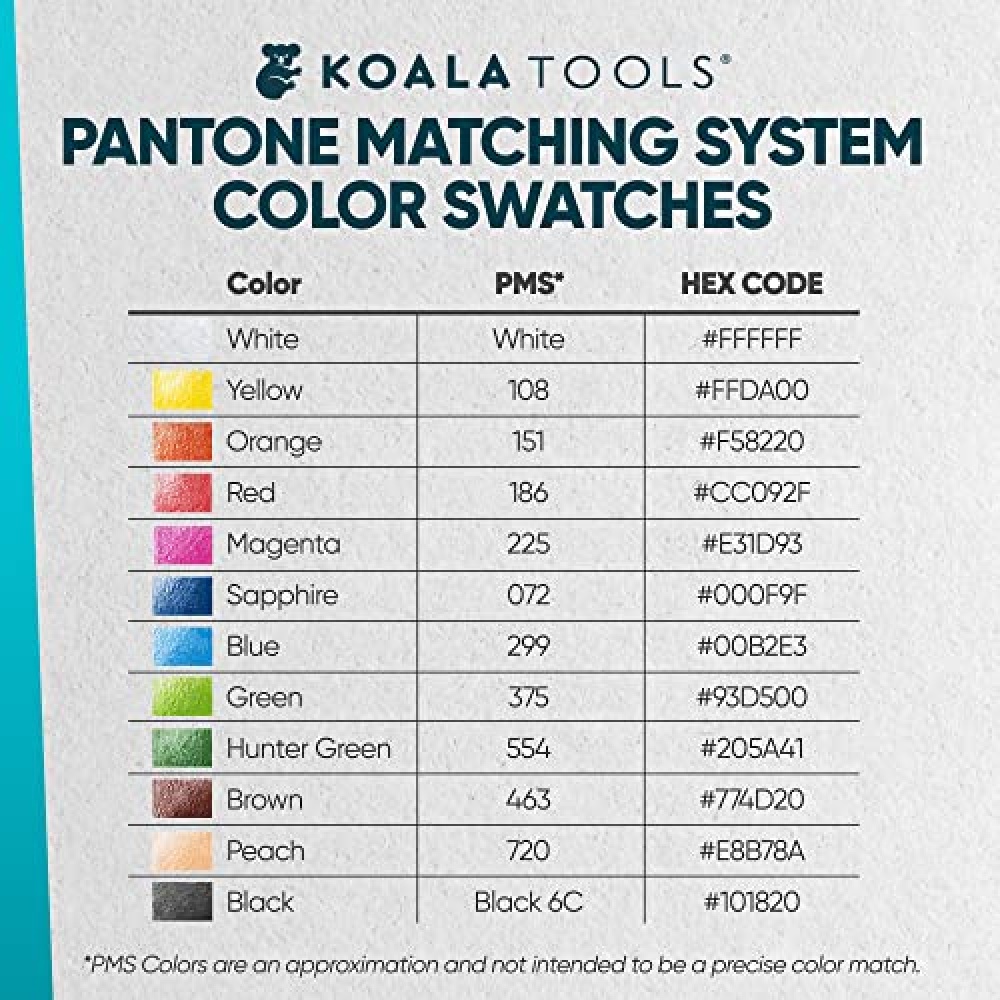 KOALA TOOLS®

PANTONE MATCHING SYSTEM COLOR SWATCHES

| Color | PMS* | HEX CODE |
|---|---|---|
| White | White | #FFFFFF |
| Yellow | 108 | #FFDA00 |
| Orange | 151 | #F58220 |
| Red | 186 | #CC092F |
| Magenta | 225 | #E31D93 |
| Sapphire | 072 | #000F9F |
| Blue | 299 | #00B2E3 |
| Green | 375 | #93D500 |
| Hunter Green | 554 | #205A41 |
| Brown | 463 | #774D20 |
| Peach | 720 | #E8B78A |
| Black | Black 6C | #101820 |

*PMS Colors are an approximation and not intended to be a precise color match.